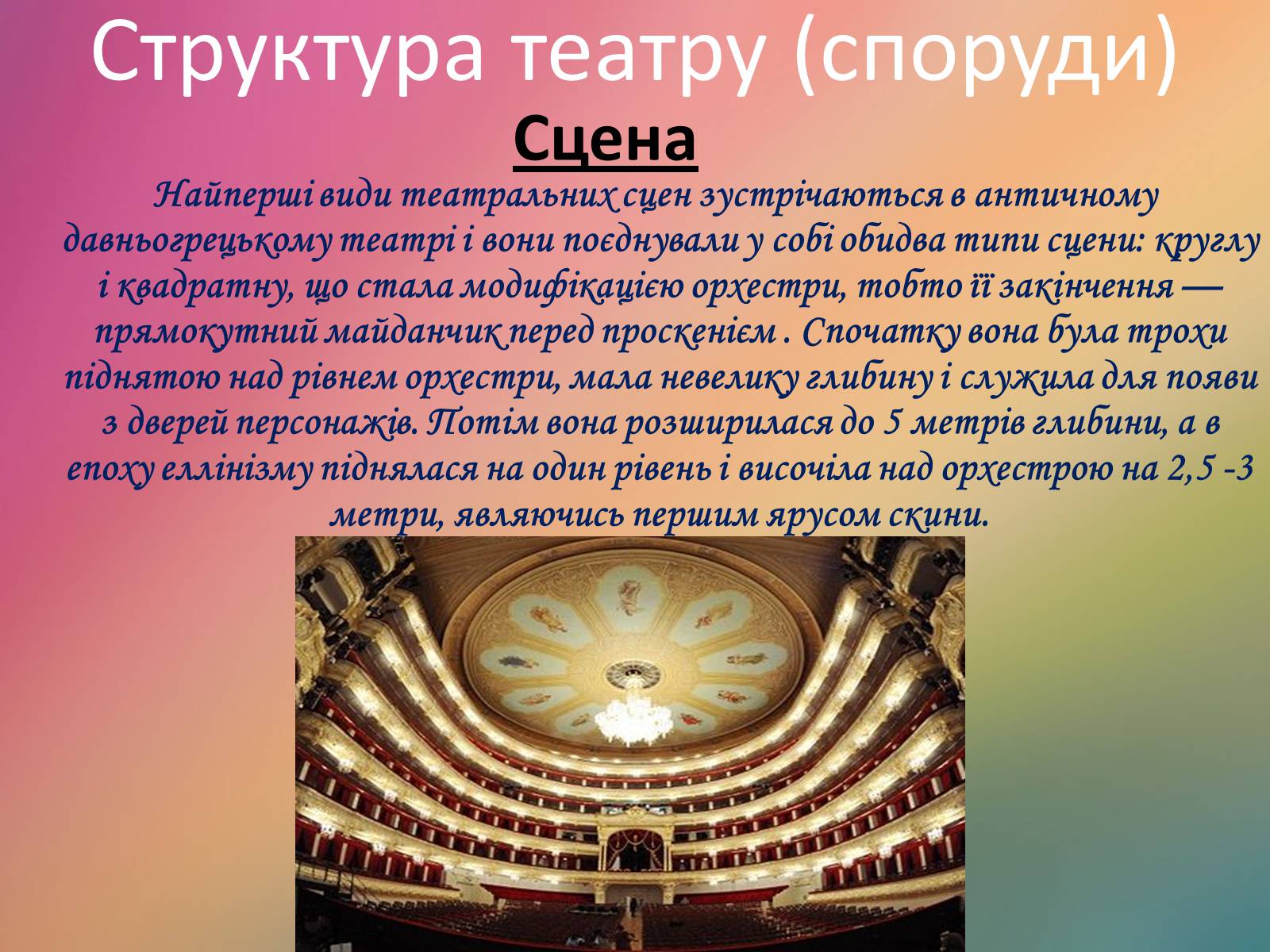 Структура театру (споруди)

Сцена

Найперші види театральних сцен зустрічаються в античному давньогрецькому театрі і вони поєднували у собі обидва типи сцени: круглу і квадратну, що стала модифікацією орхестри, тобто її закінчення — прямокутний майданчик перед проскенієм . Спочатку вона була трохи піднятою над рівнем орхестри, мала невелику глибину і служила для появи з дверей персонажів. Потім вона розширилася до 5 метрів глибини, а в епоху еллінізму піднялася на один рівень і височіла над орхестрою на 2,5 -3 метри, являючись першим ярусом скини.